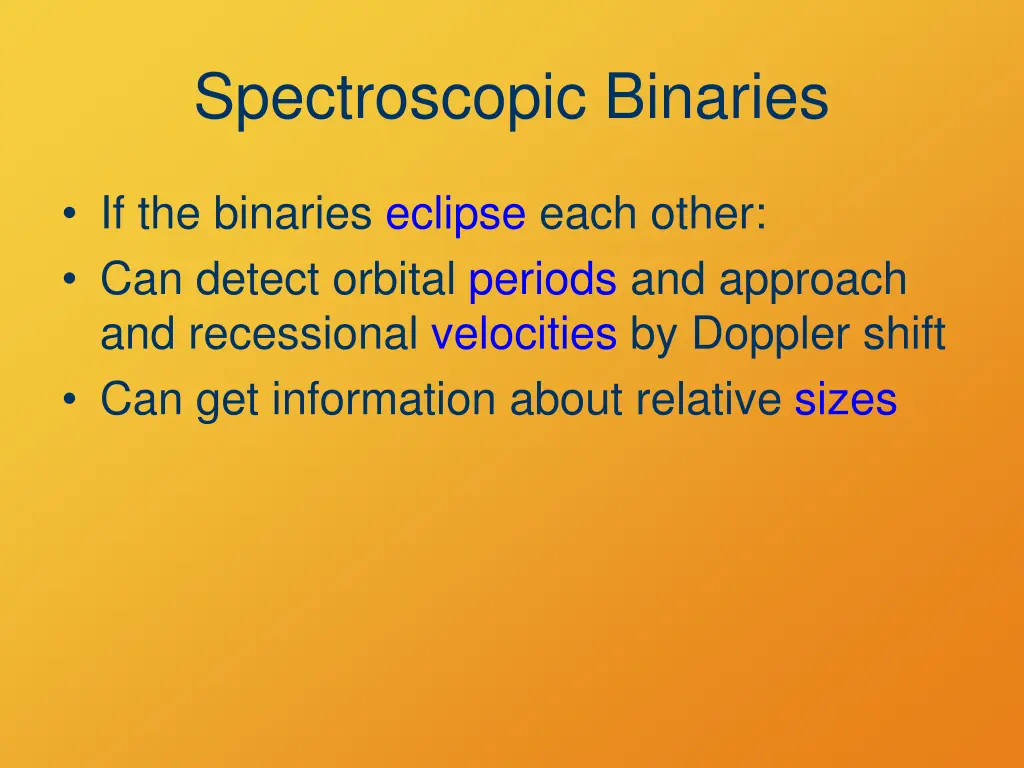 Spectroscopic Binaries

• If the binaries eclipse each other:
• Can detect orbital periods and approach and recessional velocities by Doppler shift
• Can get information about relative sizes